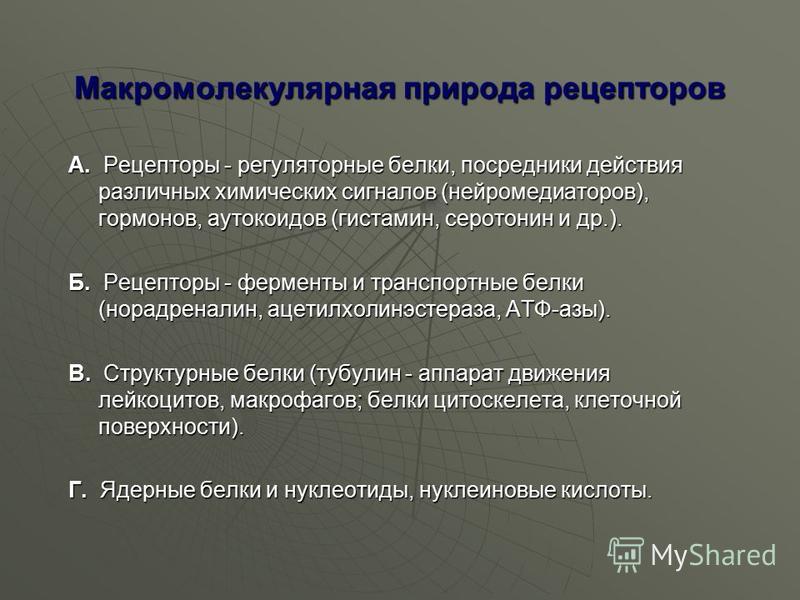 Макромолекулярная природа рецепторов

А. Рецепторы - регуляторные белки, посредники действия различных химических сигналов (нейромедиаторов), гормонов, аутокоидов (гистамин, серотонин и др.).

Б. Рецепторы - ферменты и транспортные белки (норадреналин, ацетилхолинэстераза, АТФ-азы).

В. Структурные белки (тубулин - аппарат движения лейкоцитов, макрофагов; белки цитоскелета, клеточной поверхности).

Г. Ядерные белки и нуклеотиды, нуклеиновые кислоты.

MyShared